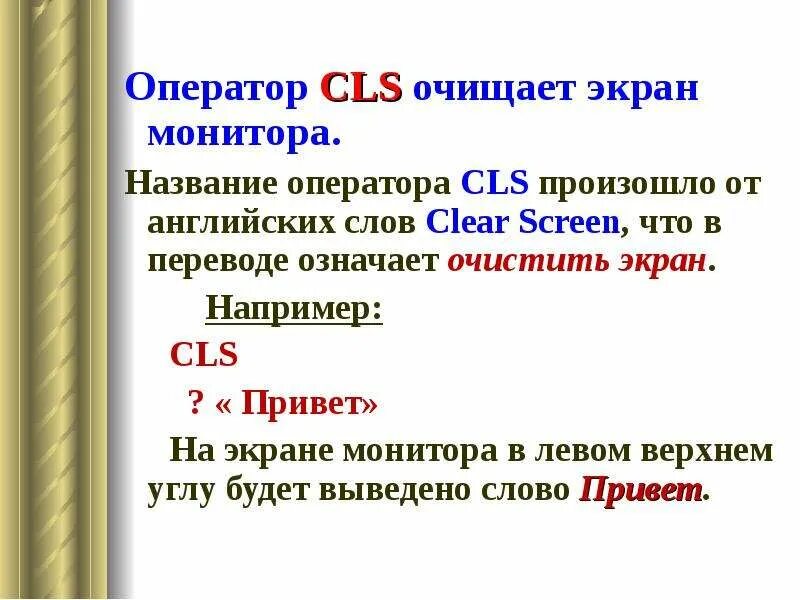 Оператор CLS очищает экран монитора.

Название оператора CLS произошло от английских слов Clear Screen, что в переводе означает очистить экран.

Например:

CLS

? « Привет»

На экране монитора в левом верхнем углу будет выведено слово Привет.